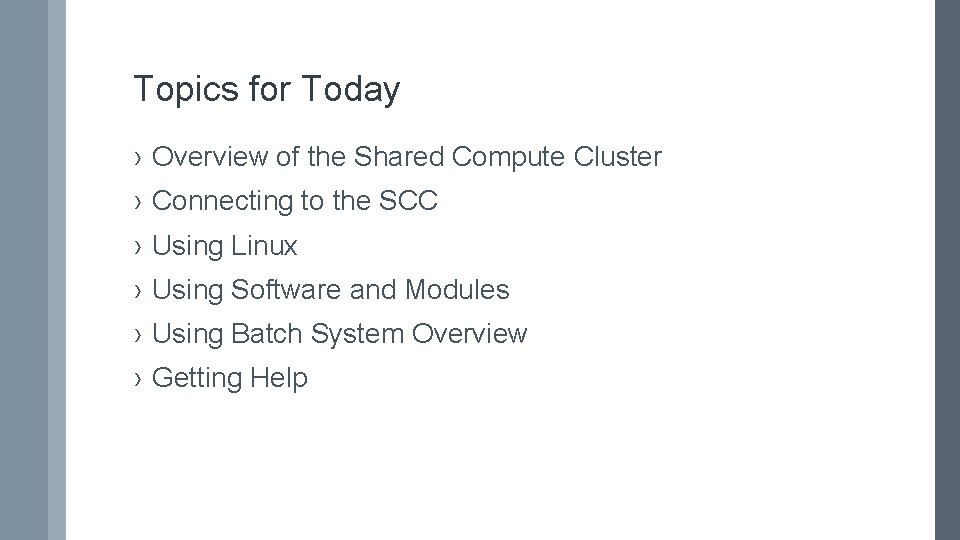 Topics for Today

› Overview of the Shared Compute Cluster
› Connecting to the SCC
› Using Linux
› Using Software and Modules
› Using Batch System Overview
› Getting Help